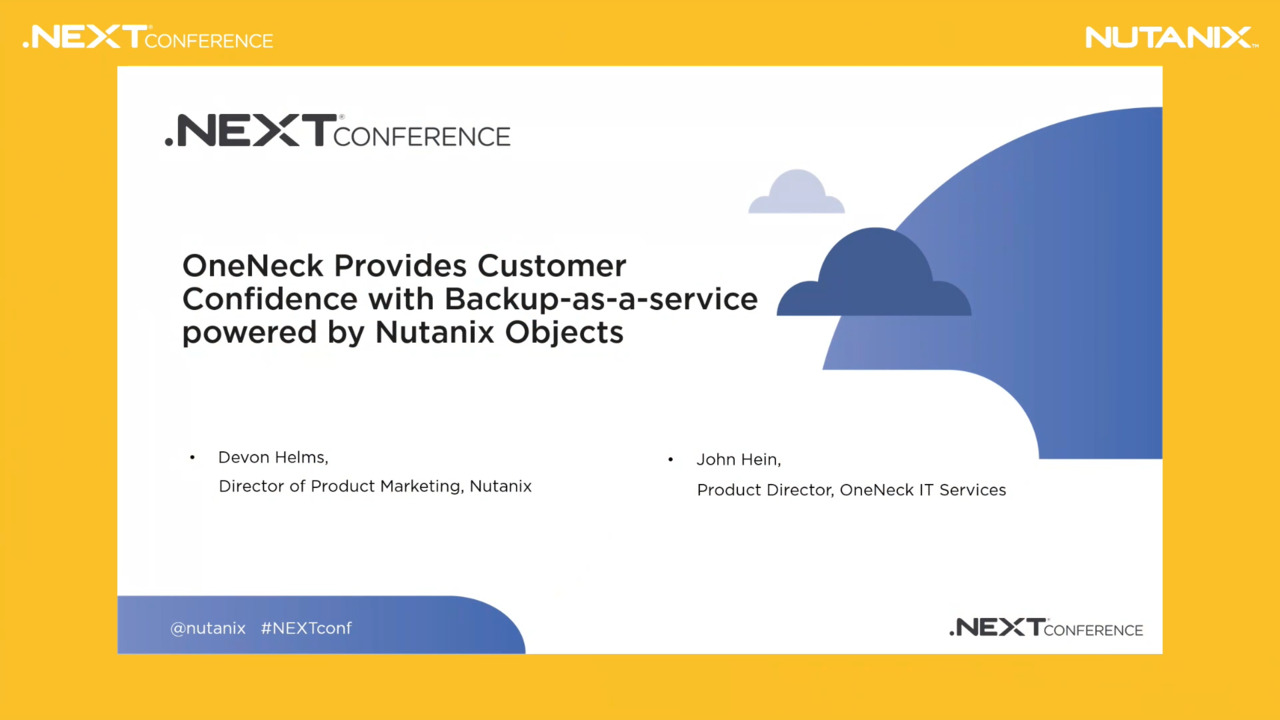 .NEXT CONFERENCE

NUTANIX

.NEXT CONFERENCE

OneNeck Provides Customer Confidence with Backup-as-a-service powered by Nutanix Objects

• Devon Helms, Director of Product Marketing, Nutanix

• John Hein, Product Director, OneNeck IT Services

@nutanix #NEXTconf

.NEXT CONFERENCE